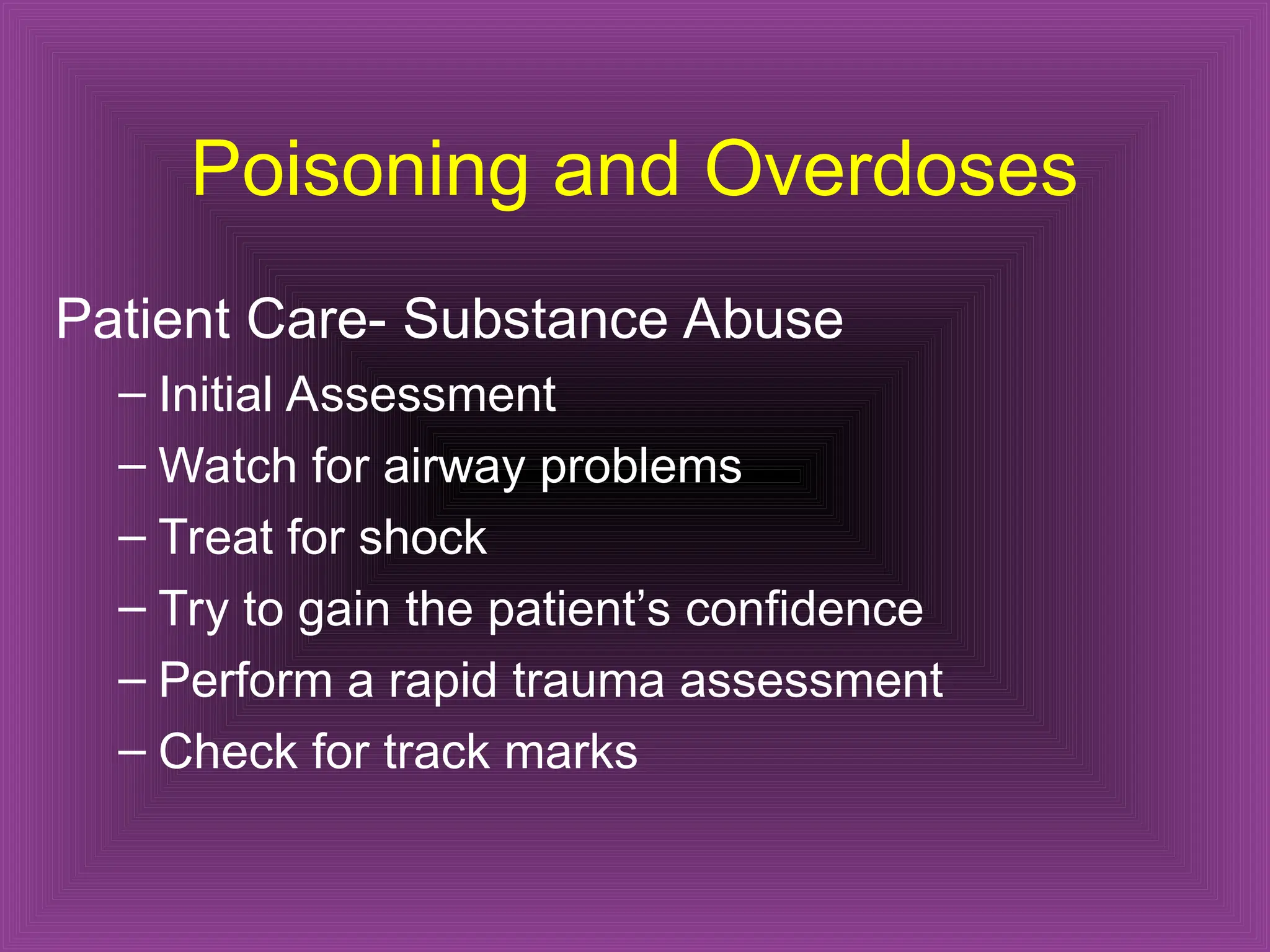 Poisoning and Overdoses

Patient Care- Substance Abuse
– Initial Assessment
– Watch for airway problems
– Treat for shock
– Try to gain the patient’s confidence
– Perform a rapid trauma assessment
– Check for track marks